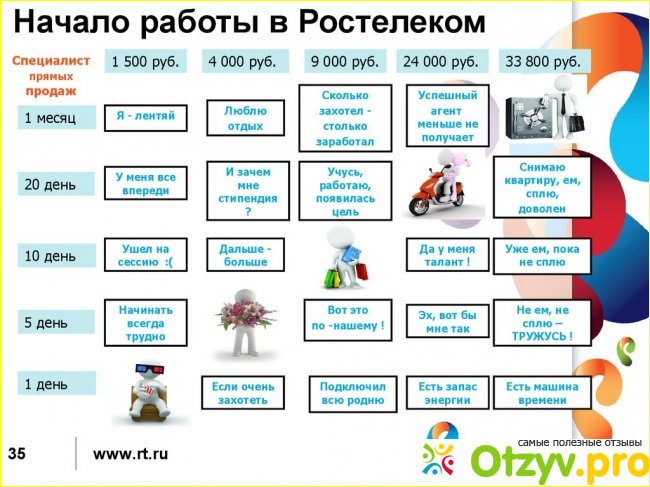 Начало работы в Ростелеком

| Специалист прямых продаж | 1 500 руб. | 4 000 руб. | 9 000 руб. | 24 000 руб. | 33 800 руб. |
|---|---|---|---|---|---|
| 1 месяц | Я - лентяй | Люблю отдых | Сколько захотел - столько заработал | Успешный агент меньше не получает | |
| 20 день | У меня все впереди | И зачем мне стипендия ? | Учусь, работаю, появилась цель | | Снимаю квартиру, ем, сплю, доволен |
| 10 день | Ушел на сессию :( | Дальше - больше | | Да у меня талант ! | Уже ем, пока не сплю |
| 5 день | Начинать всегда трудно | | Вот это по -нашему ! | Эх, вот бы мне так | Не ем, не сплю – ТРУЖУСЬ ! |
| 1 день | | Если очень захотеть | Подключил всю родню | Есть запас энергии | Есть машина времени |

35

www.rt.ru

самые полезные отзывы
Otzyv.pro